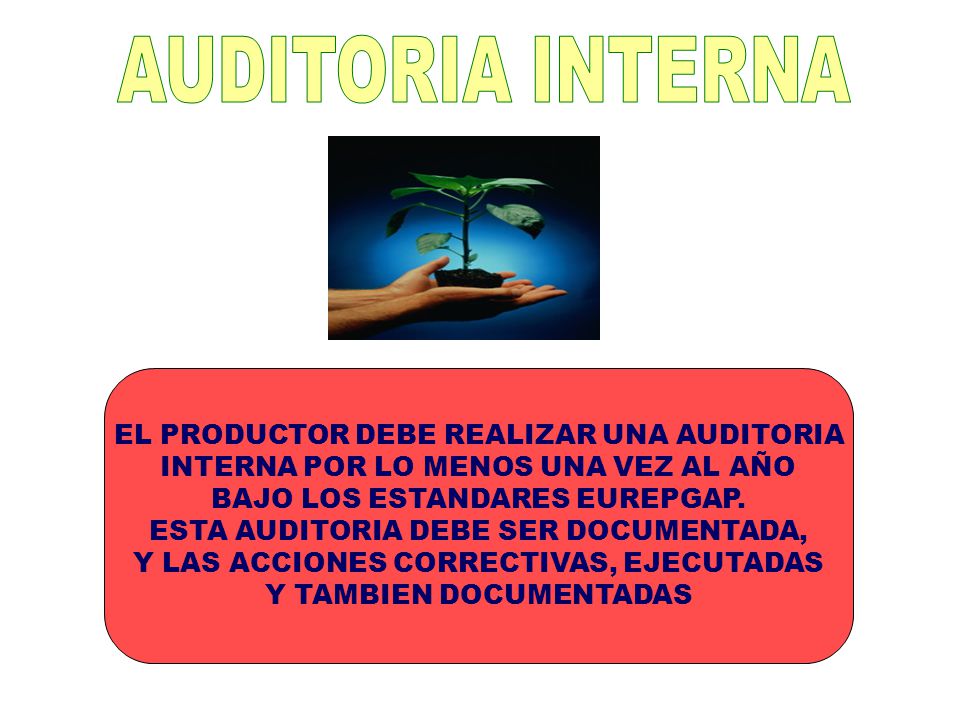 AUDITORIA INTERNA

EL PRODUCTOR DEBE REALIZAR UNA AUDITORIA INTERNA POR LO MENOS UNA VEZ AL AÑO BAJO LOS ESTANDARES EUREPGAP.
ESTA AUDITORIA DEBE SER DOCUMENTADA, Y LAS ACCIONES CORRECTIVAS, EJECUTADAS Y TAMBIEN DOCUMENTADAS